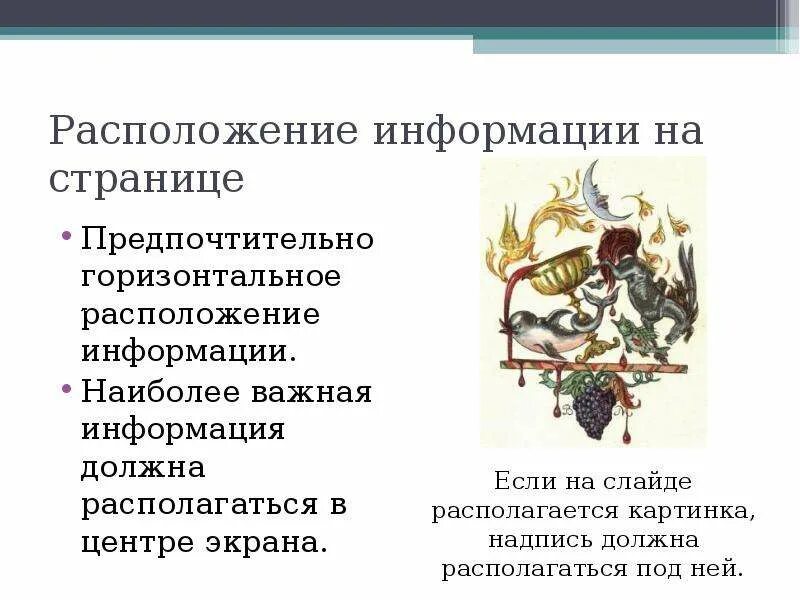 Расположение информации на странице

• Предпочтительно горизонтальное расположение информации.
• Наиболее важная информация должна располагаться в центре экрана.

Если на слайде располагается картинка, надпись должна располагаться под ней.